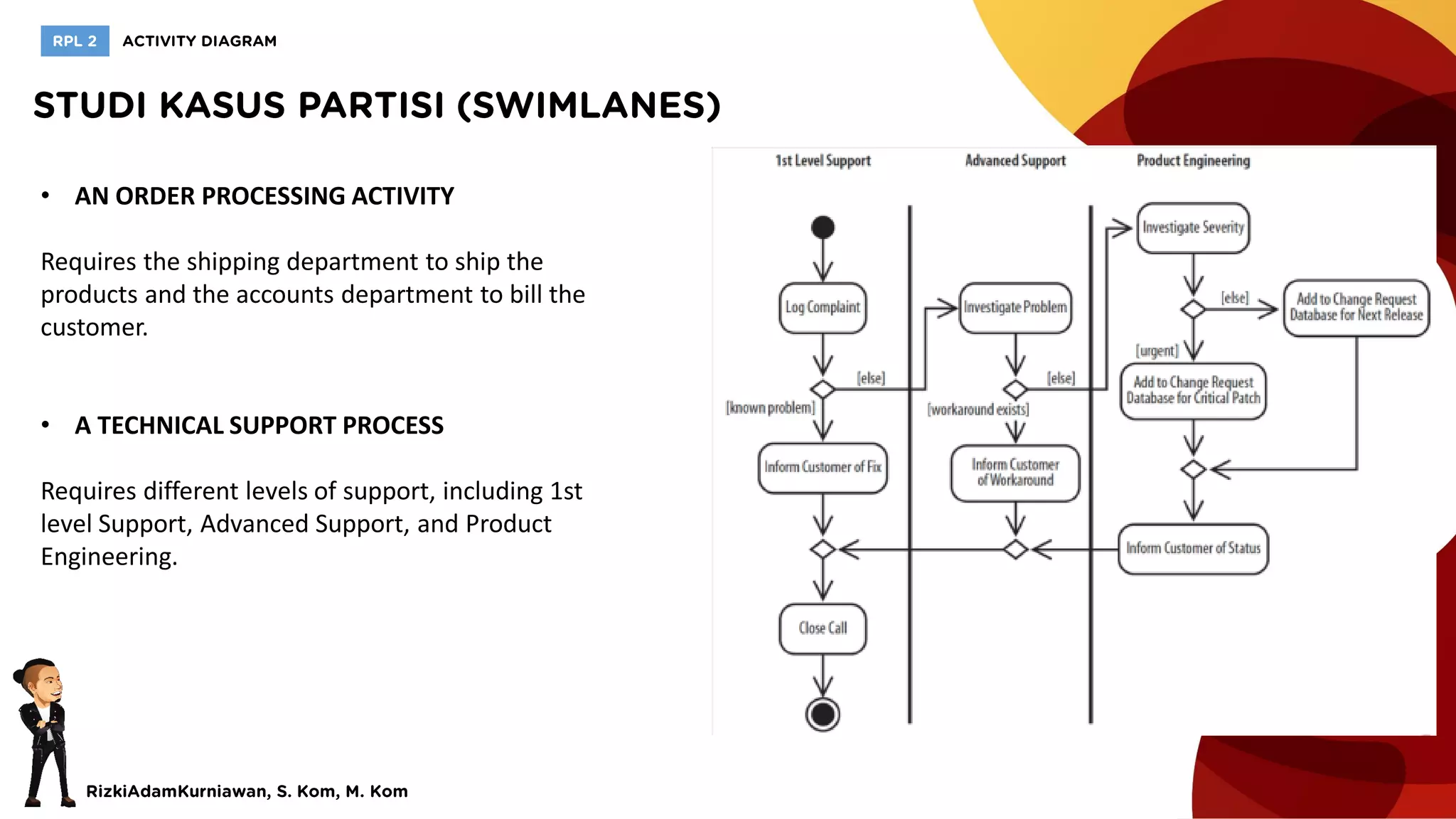 RPL 2 ACTIVITY DIAGRAM

STUDI KASUS PARTISI (SWIMLANES)

• AN ORDER PROCESSING ACTIVITY

Requires the shipping department to ship the products and the accounts department to bill the customer.

• A TECHNICAL SUPPORT PROCESS

Requires different levels of support, including 1st level Support, Advanced Support, and Product Engineering.

1st Level Support
Advanced Support
Product Engineering

Log Complaint
[else]
[known problem]
Inform Customer of Fix
Close Call

Investigate Problem
[else]
[workaround exists]
Inform Customer of Workaround

Investigate Severity
[else]
Add to Change Request Database for Next Release
[urgent]
Add to Change Request Database for Critical Patch
Inform Customer of Status

RizkiAdamKurniawan, S. Kom, M. Kom